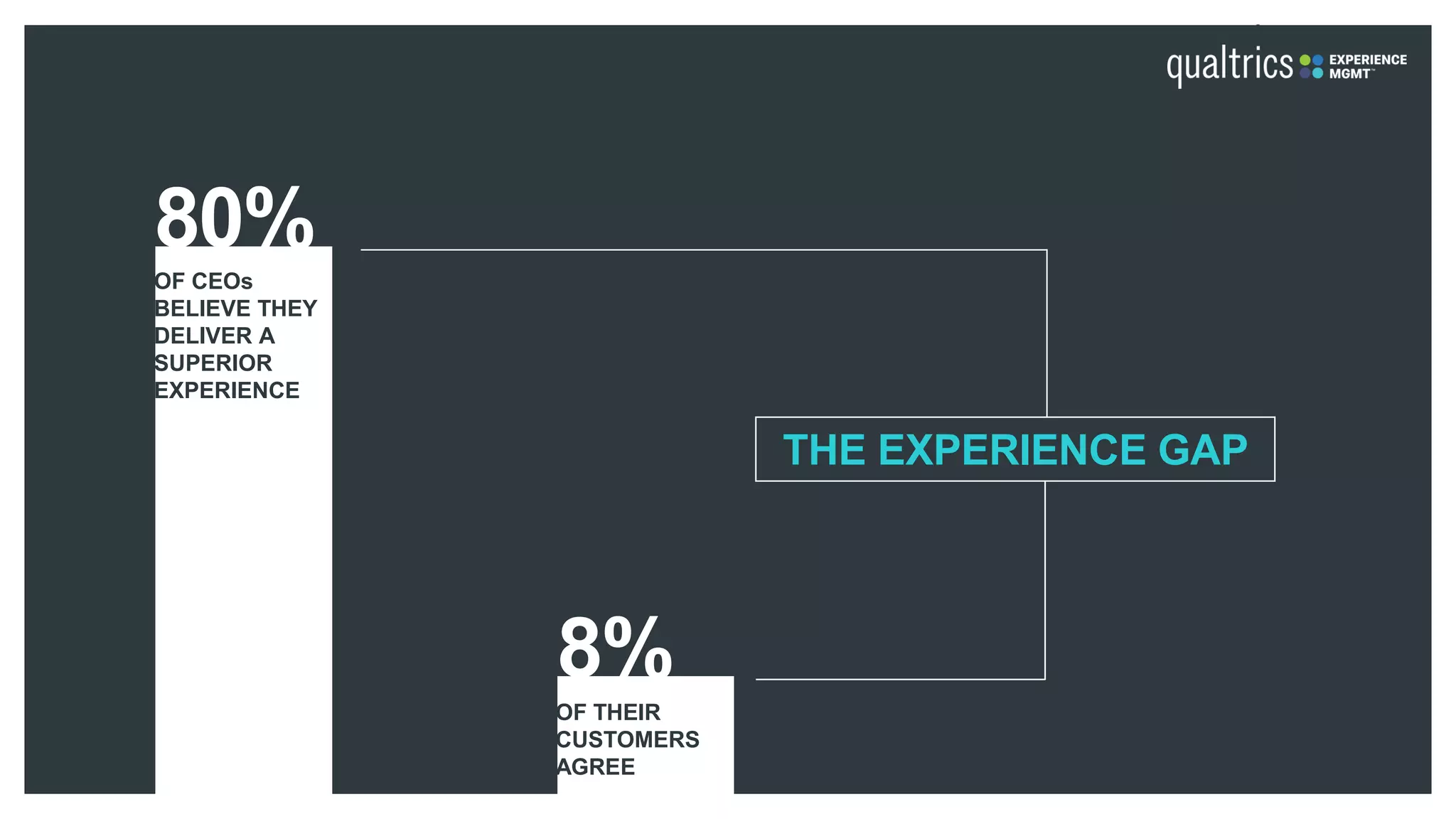 qualtrics EXPERIENCE MGMT™

80%

OF CEOs BELIEVE THEY DELIVER A SUPERIOR EXPERIENCE

THE EXPERIENCE GAP

8%

OF THEIR CUSTOMERS AGREE